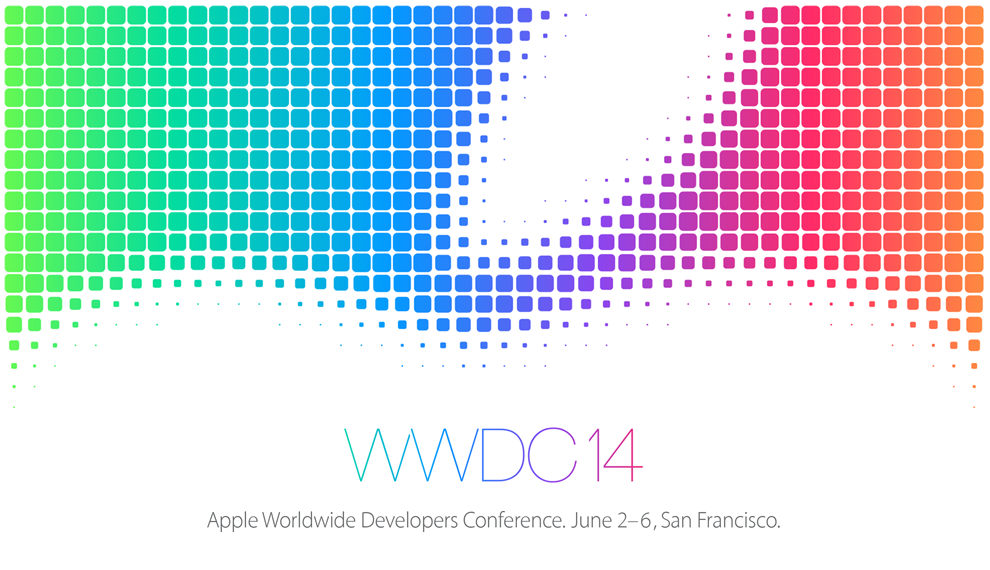 WWDC14

Apple Worldwide Developers Conference. June 2–6, San Francisco.